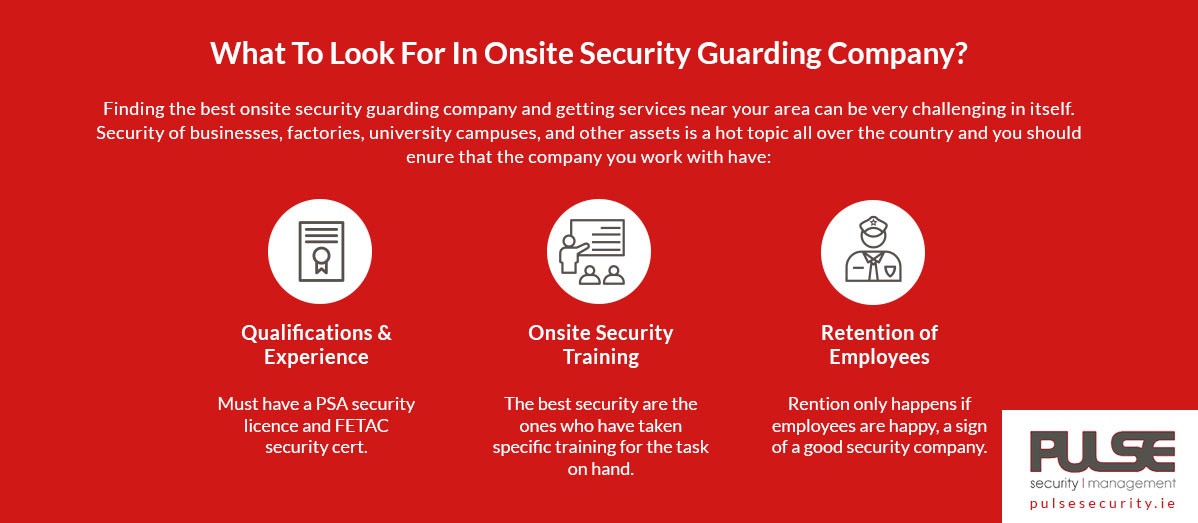 What To Look For In Onsite Security Guarding Company?

Finding the best onsite security guarding company and getting services near your area can be very challenging in itself. Security of businesses, factories, university campuses, and other assets is a hot topic all over the country and you should enure that the company you work with have:

Qualifications & Experience

Must have a PSA security licence and FETAC security cert.

Onsite Security Training

The best security are the ones who have taken specific training for the task on hand.

Retention of Employees

Rention only happens if employees are happy, a sign of a good security company.

PULSE
security | management
pulsesecurity.ie